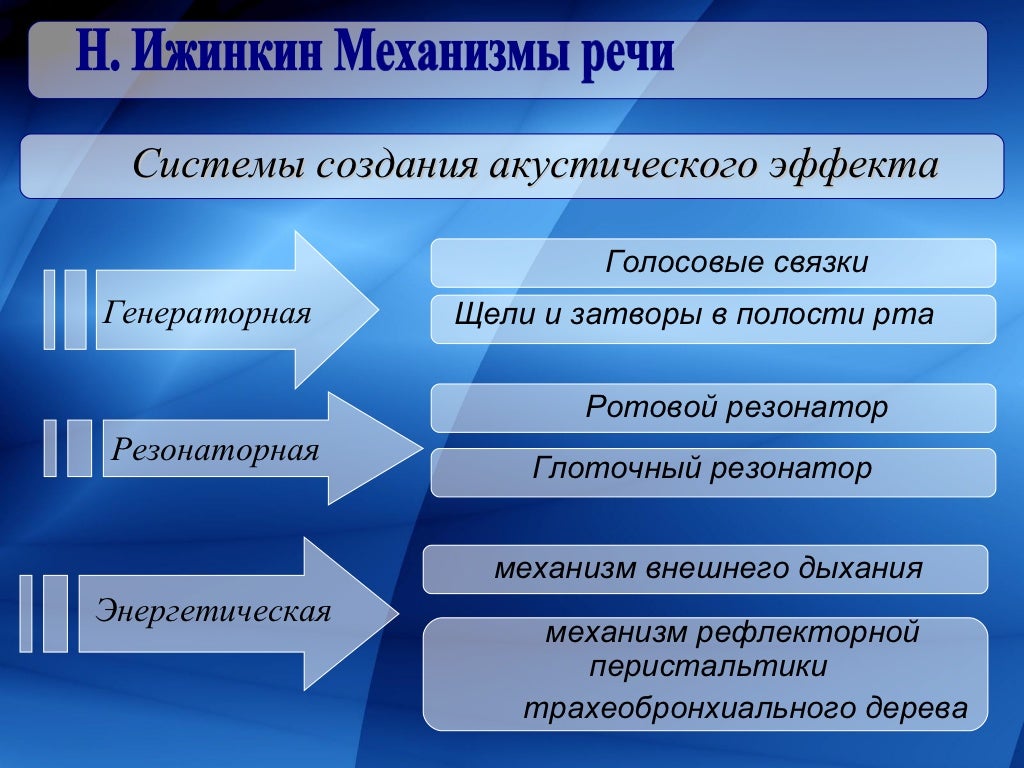 Н. Ижинкин Механизмы речи

Системы создания акустического эффекта

Генераторная

Голосовые связки

Щели и затворы в полости рта

Резонаторная

Ротовой резонатор

Глоточный резонатор

Энергетическая

механизм внешнего дыхания

механизм рефлекторной перистальтики трахеобронхиального дерева